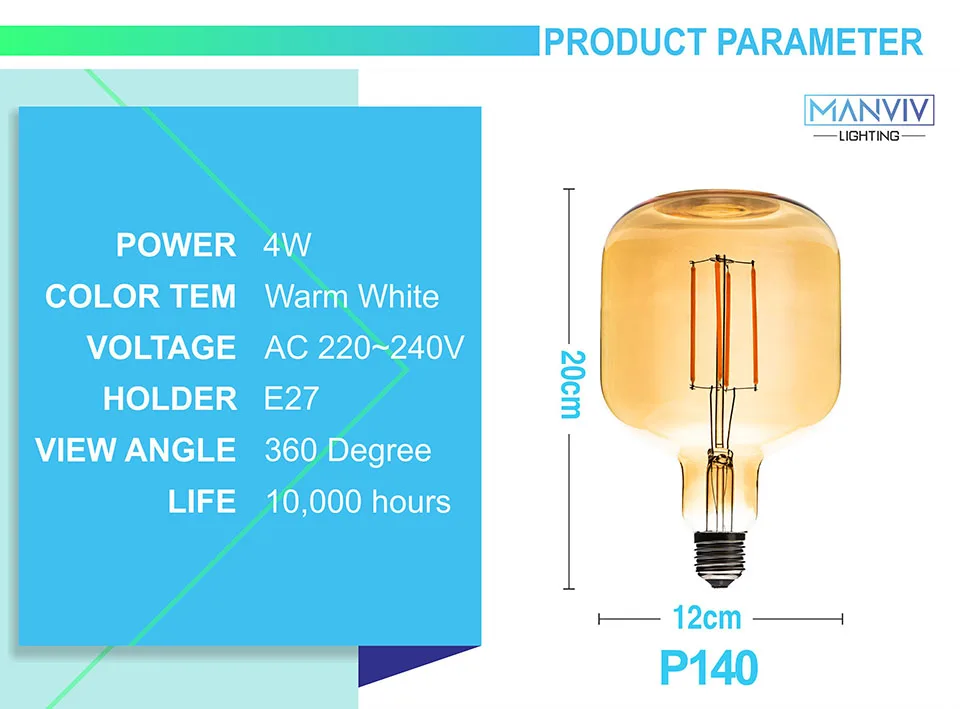 PRODUCT PARAMETER

MANVIV
LIGHTING

POWER 4W
COLOR TEM Warm White
VOLTAGE AC 220~240V
HOLDER E27
VIEW ANGLE 360 Degree
LIFE 10,000 hours

20cm

12cm

P140